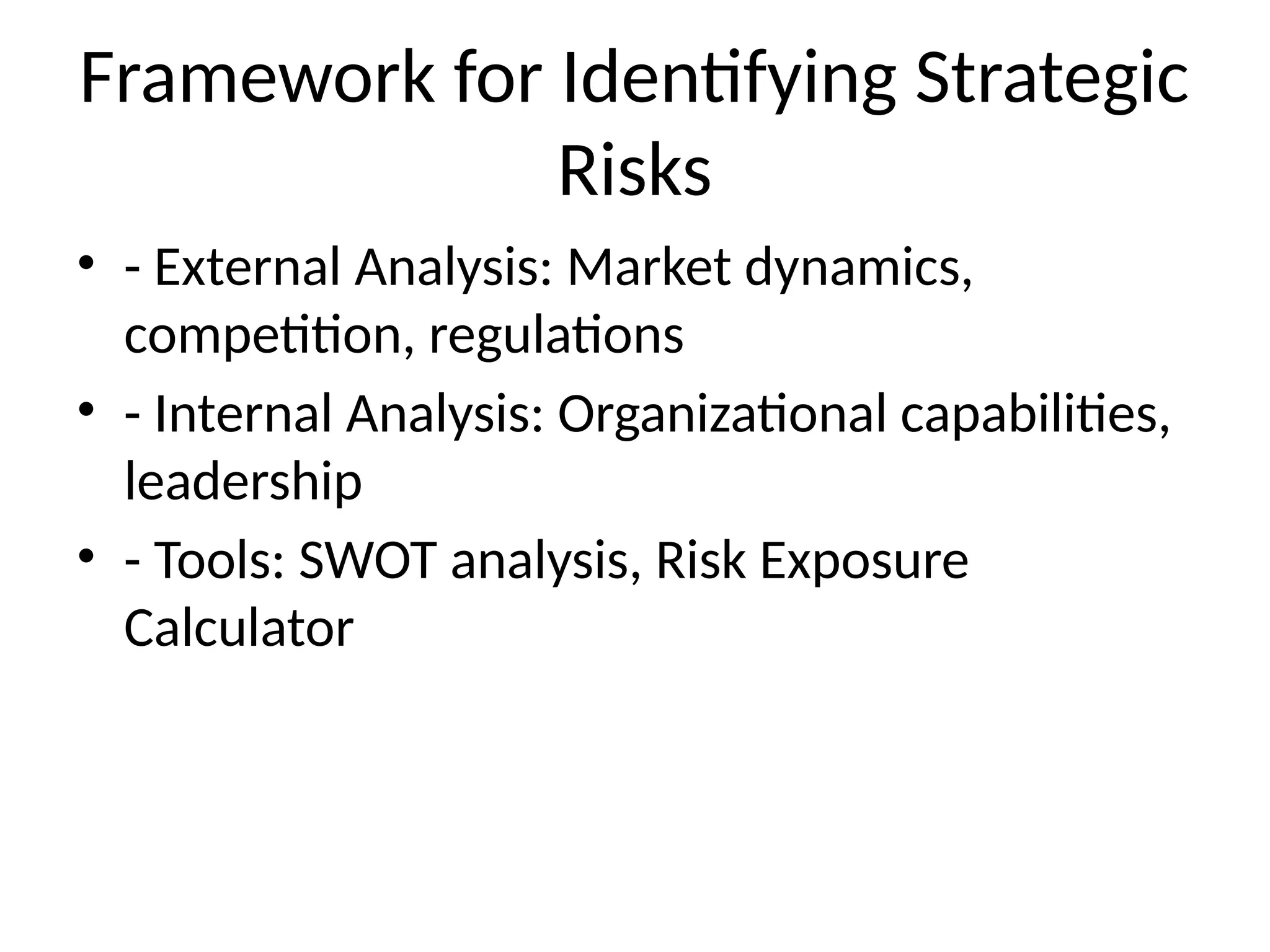 Framework for Identifying Strategic Risks

• - External Analysis: Market dynamics, competition, regulations
• - Internal Analysis: Organizational capabilities, leadership
• - Tools: SWOT analysis, Risk Exposure Calculator